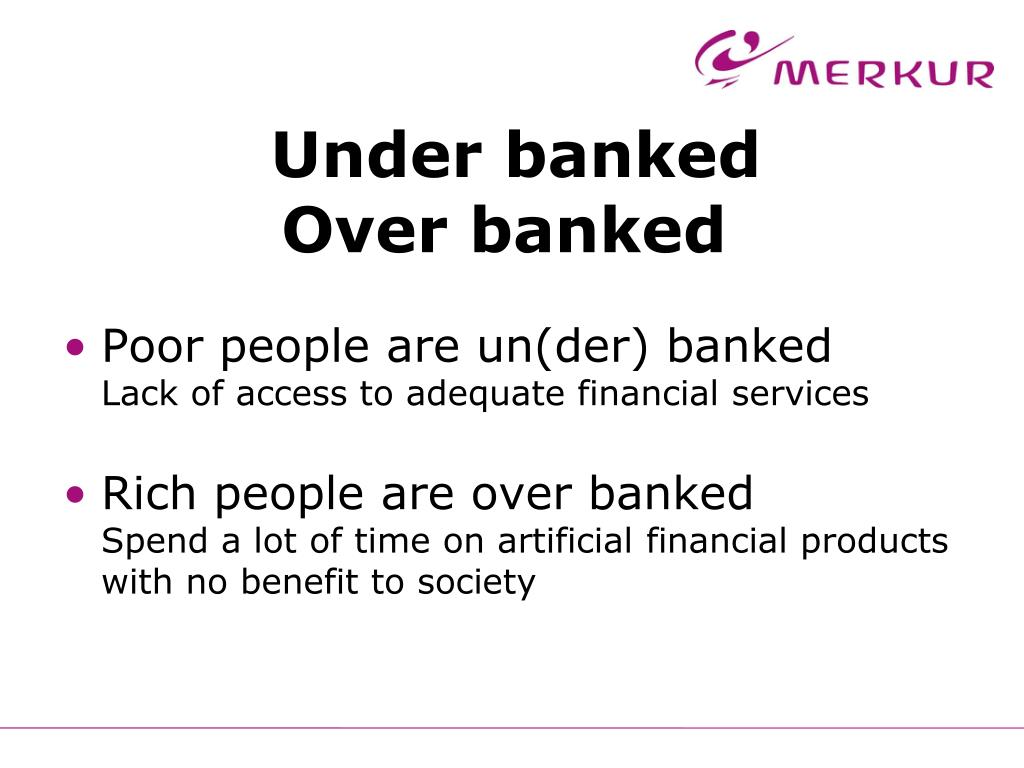 MERKUR

Under banked
Over banked

• Poor people are un(der) banked
Lack of access to adequate financial services

• Rich people are over banked
Spend a lot of time on artificial financial products with no benefit to society